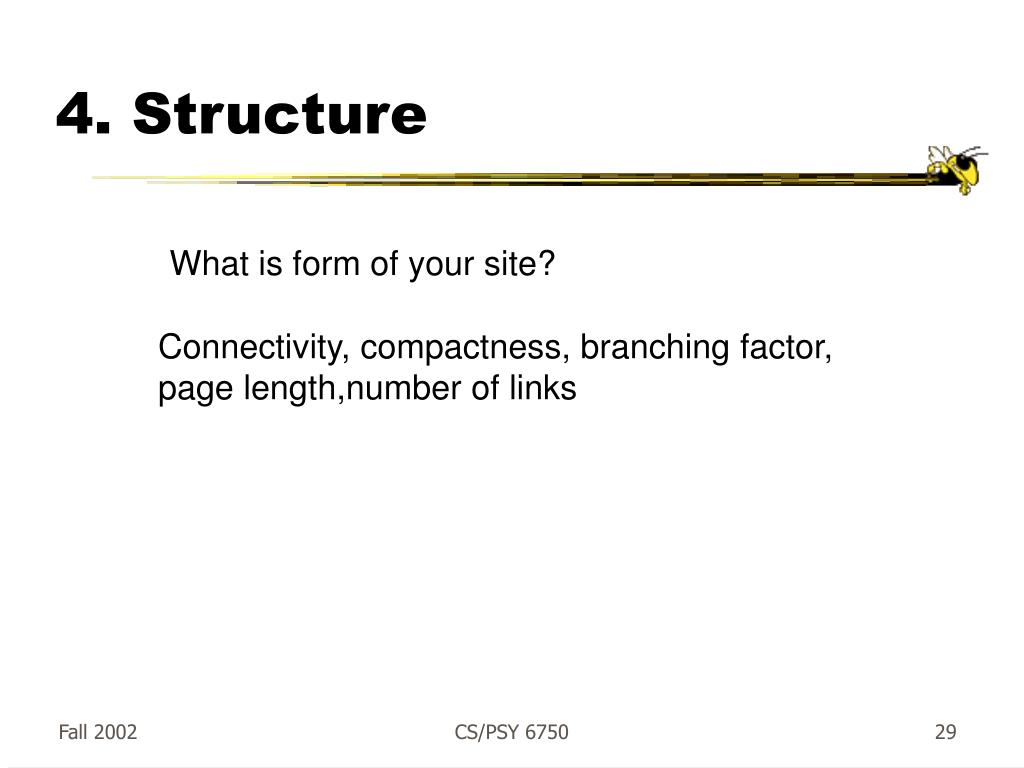 4. Structure

What is form of your site?

Connectivity, compactness, branching factor, page length,number of links

Fall 2002

CS/PSY 6750

29